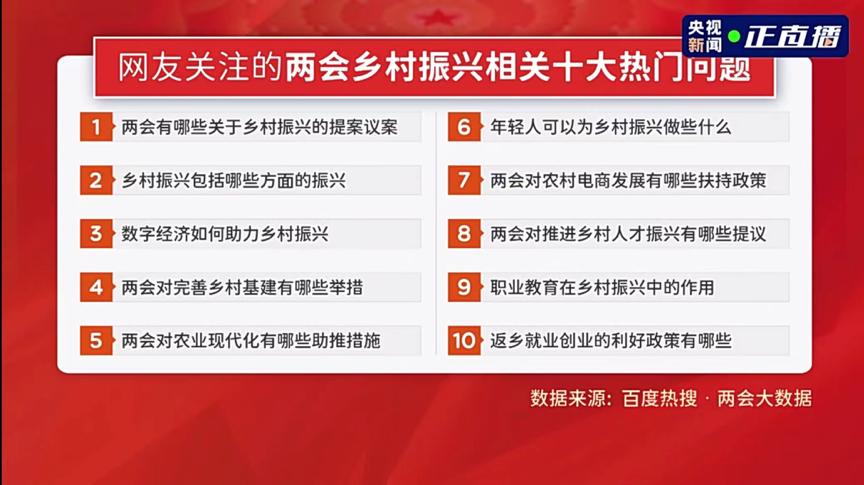 央视新闻 正直播

网友关注的两会乡村振兴相关十大热门问题

1 两会有哪些关于乡村振兴的提案议案

2 乡村振兴包括哪些方面的振兴

3 数字经济如何助力乡村振兴

4 两会对完善乡村基建有哪些举措

5 两会对农业现代化有哪些助推措施

6 年轻人可以为乡村振兴做些什么

7 两会对农村电商发展有哪些扶持政策

8 两会对推进乡村人才振兴有哪些提议

9 职业教育在乡村振兴中的作用

10 返乡就业创业的利好政策有哪些

数据来源：百度热搜 · 两会大数据